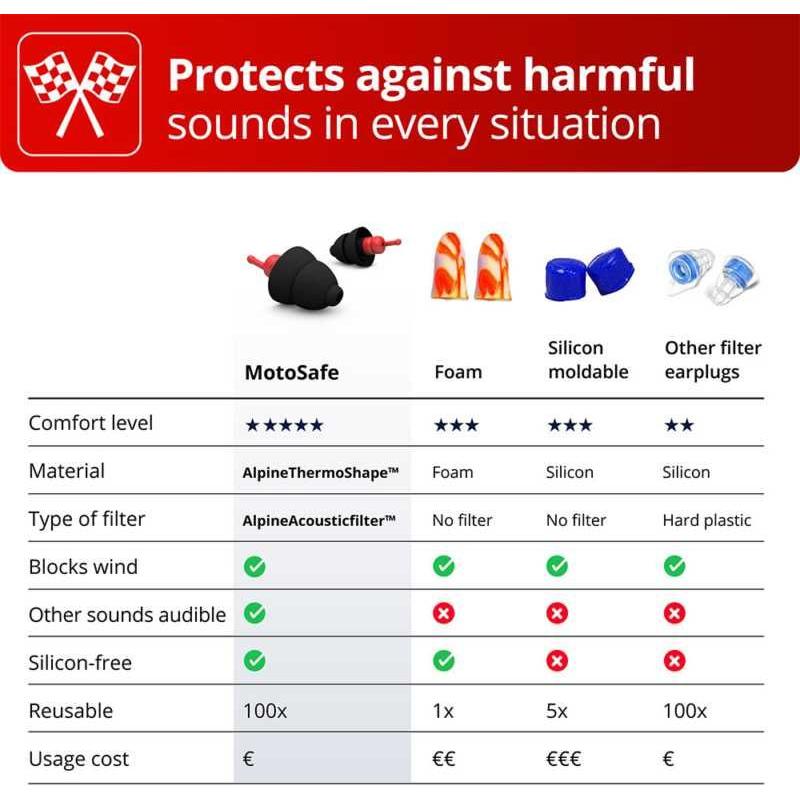 Protects against harmful sounds in every situation

| | MotoSafe | Foam | Silicon moldable | Other filter earplugs |
|---|---|---|---|---|
| Comfort level | ★★★★★ | ★★★ | ★★★ | ★★ |
| Material | AlpineThermoShape™ | Foam | Silicon | Silicon |
| Type of filter | AlpineAcousticfilter™ | No filter | No filter | Hard plastic |
| Blocks wind | ✓ | ✓ | ✓ | ✓ |
| Other sounds audible | ✓ | ✗ | ✗ | ✗ |
| Silicon-free | ✓ | ✓ | ✗ | ✗ |
| Reusable | 100x | 1x | 5x | 100x |
| Usage cost | € | €€ | €€€ | € |